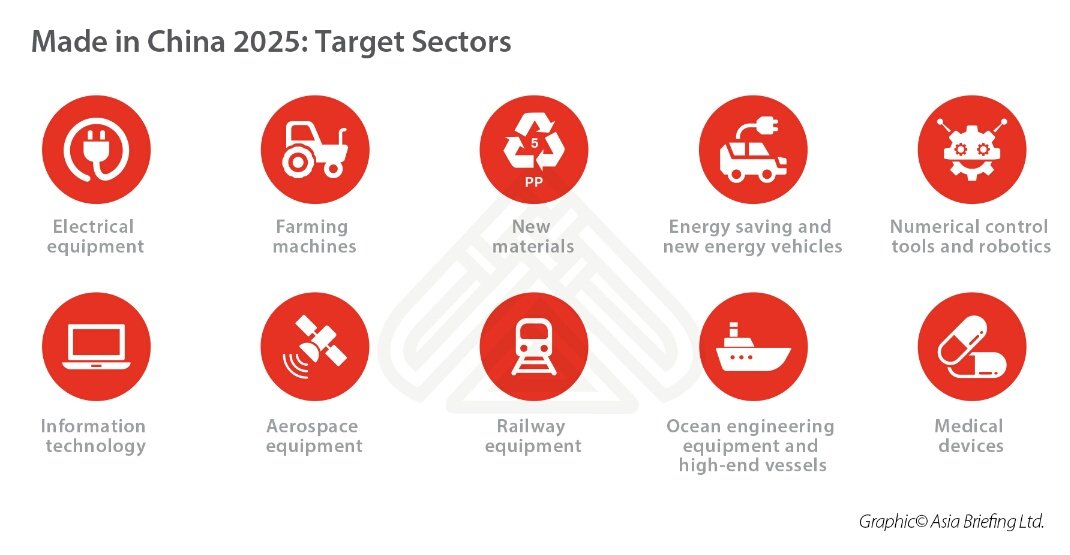 Made in China 2025: Target Sectors

5
PP

Electrical equipment

Farming machines

New materials

Energy saving and new energy vehicles

Numerical control tools and robotics

Information technology

Aerospace equipment

Railway equipment

Ocean engineering equipment and high-end vessels

Medical devices

Graphic© Asia Briefing Ltd.